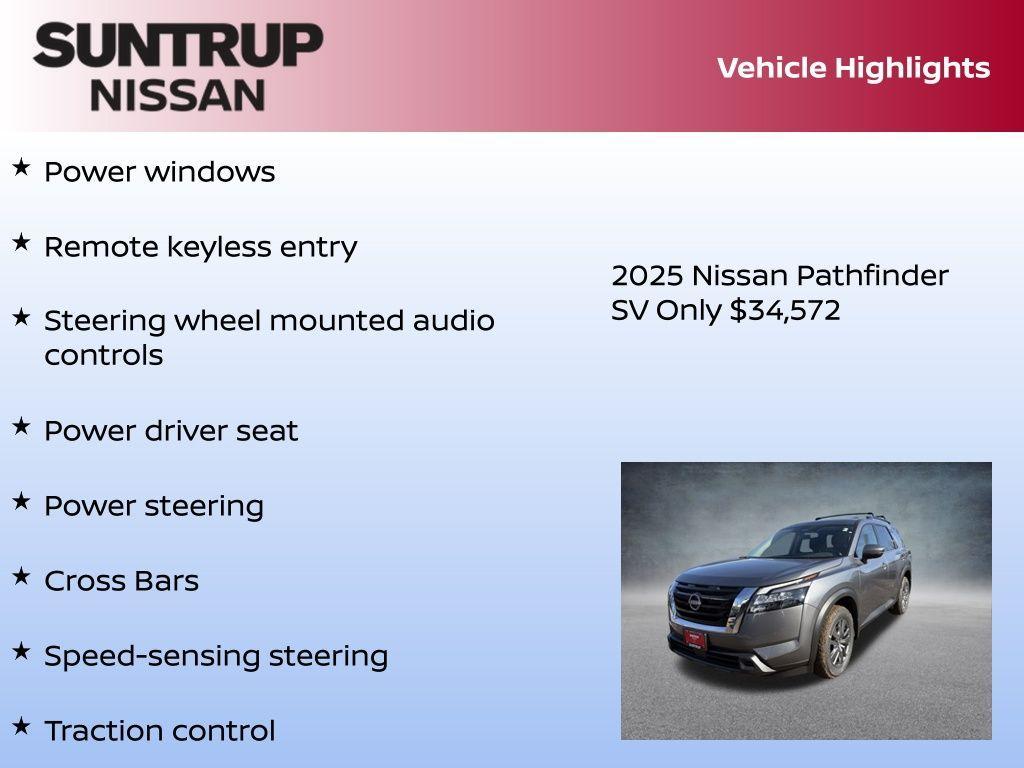 SUNTRUP
NISSAN

Vehicle Highlights

★ Power windows

★ Remote keyless entry

★ Steering wheel mounted audio controls

★ Power driver seat

★ Power steering

★ Cross Bars

★ Speed-sensing steering

★ Traction control

2025 Nissan Pathfinder SV Only $34,572